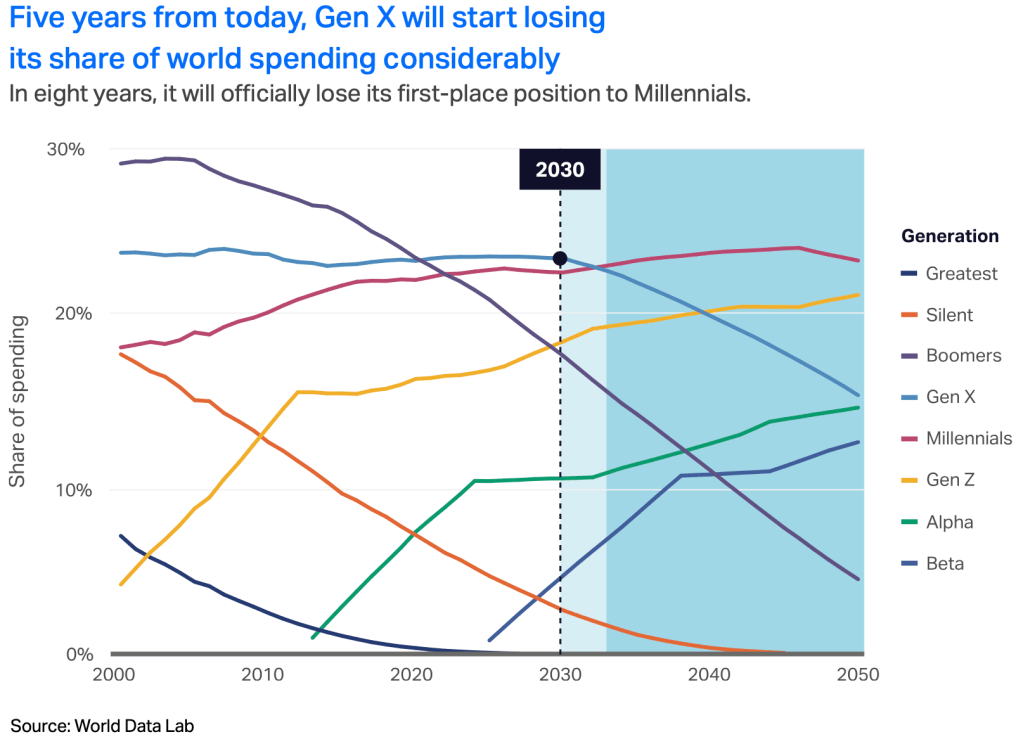 Five years from today, Gen X will start losing its share of world spending considerably
In eight years, it will officially lose its first-place position to Millennials.

2030

30%
20%
10%
0%

Share of spending

2000
2010
2020
2030
2040
2050

Generation
Greatest
Silent
Boomers
Gen X
Millennials
Gen Z
Alpha
Beta

Source: World Data Lab